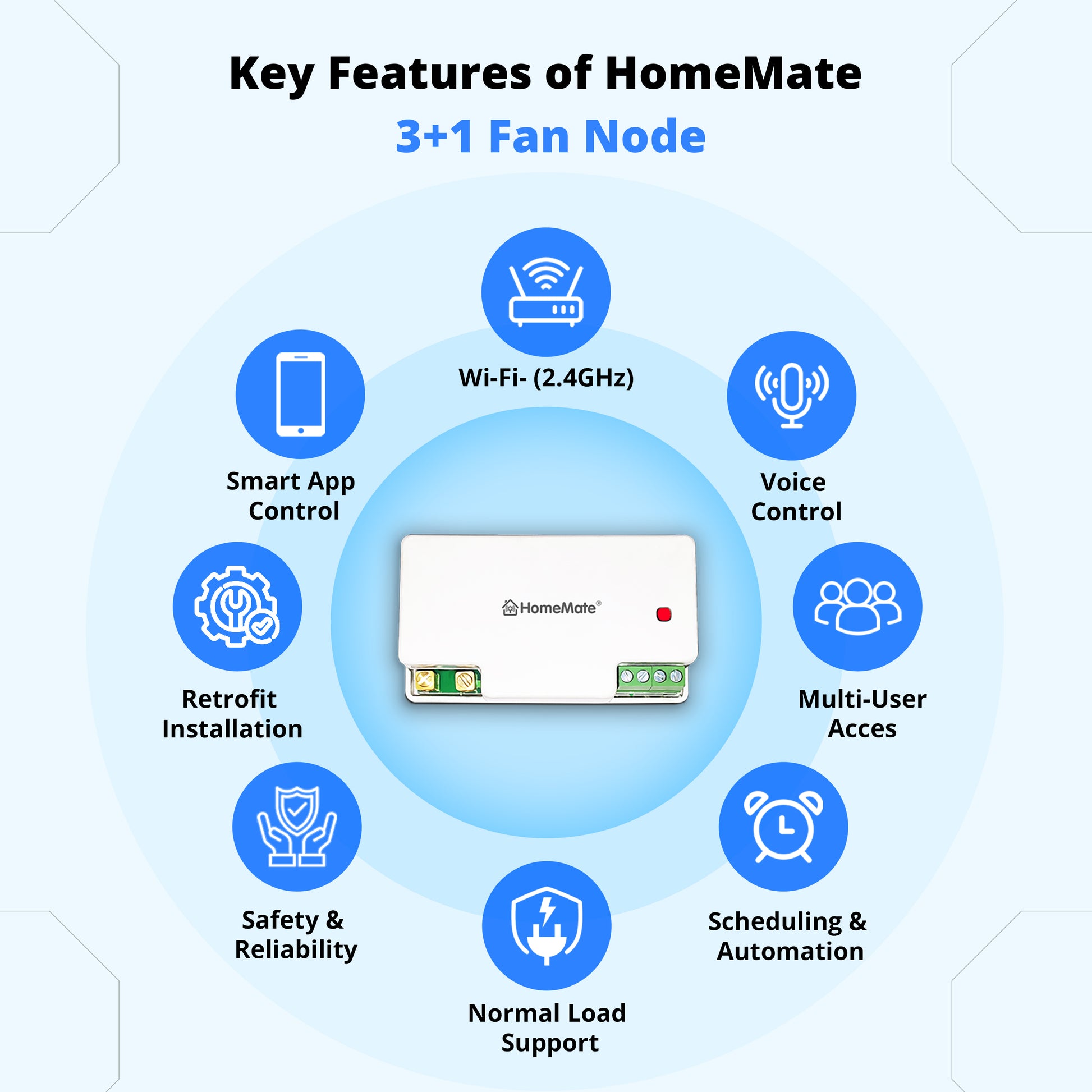 Key Features of HomeMate
3+1 Fan Node

Wi-Fi- (2.4GHz)

Smart App Control

Voice Control

HomeMate®

Retrofit Installation

Multi-User Acces

Safety & Reliability

Scheduling & Automation

Normal Load Support